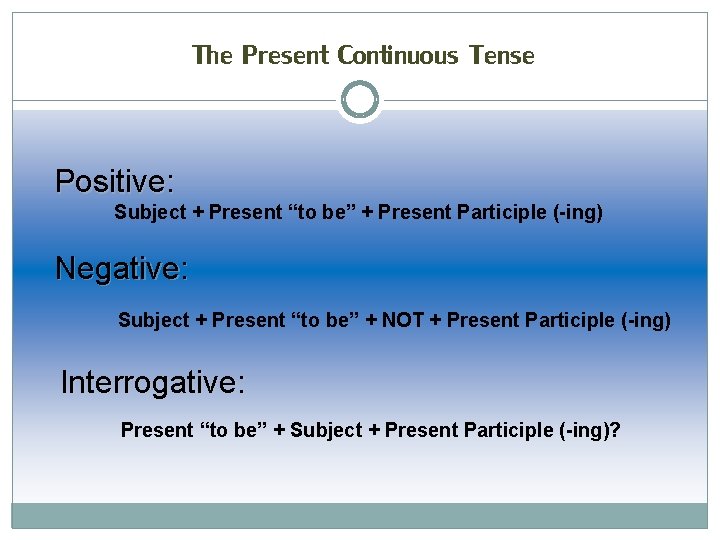 The Present Continuous Tense

Positive:

Subject + Present “to be” + Present Participle (-ing)

Negative:

Subject + Present “to be” + NOT + Present Participle (-ing)

Interrogative:

Present “to be” + Subject + Present Participle (-ing)?